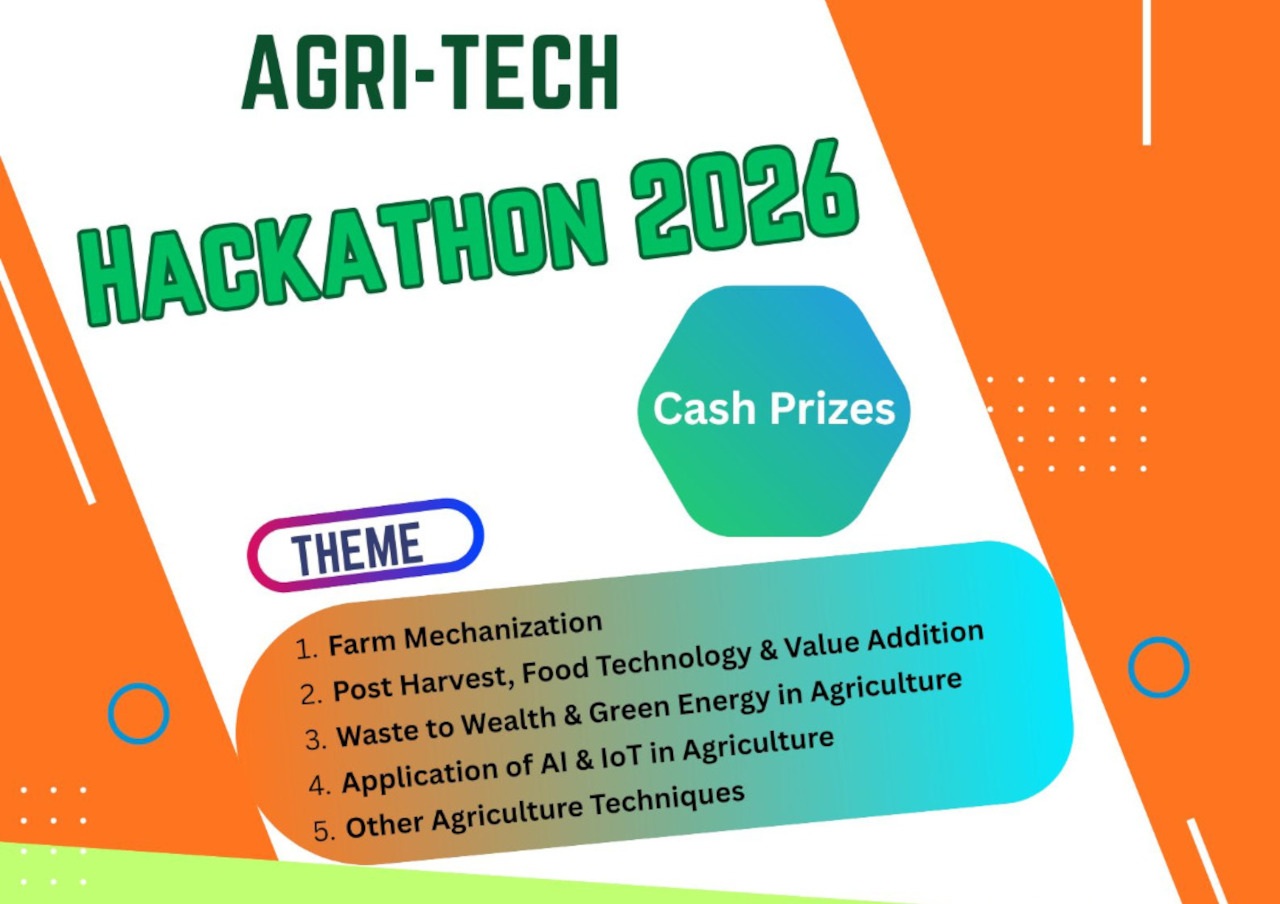 AGRI-TECH

HACKATHON 2026

Cash Prizes

THEME

1. Farm Mechanization
2. Post Harvest, Food Technology & Value Addition
3. Waste to Wealth & Green Energy in Agriculture
4. Application of AI & IoT in Agriculture
5. Other Agriculture Techniques